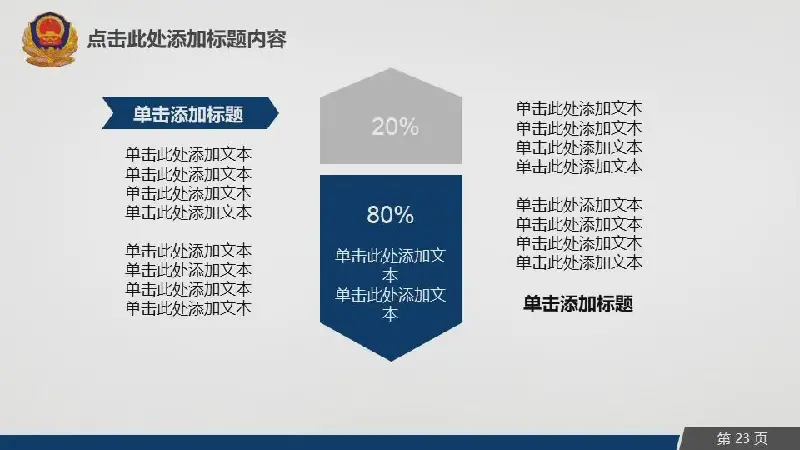 点击此处添加标题内容

单击添加标题

单击此处添加文本
单击此处添加文本
单击此处添加文本
单击此处添加文本

单击此处添加文本
单击此处添加文本
单击此处添加文本
单击此处添加文本

20%

80%

单击此处添加文本
单击此处添加文本

单击此处添加文本
单击此处添加文本
单击此处添加文本
单击此处添加文本

单击此处添加文本
单击此处添加文本
单击此处添加文本
单击此处添加文本

单击添加标题

第 23 页